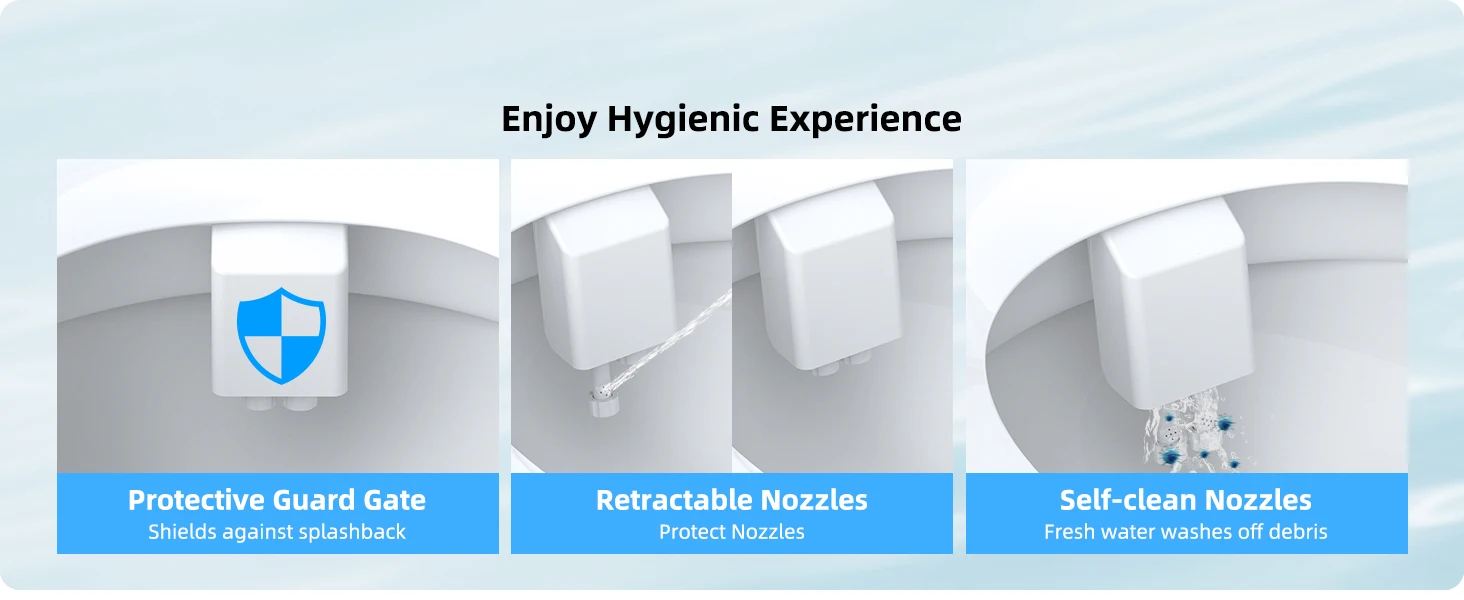 Enjoy Hygienic Experience

Protective Guard Gate
Shields against splashback

Retractable Nozzles
Protect Nozzles

Self-clean Nozzles
Fresh water washes off debris